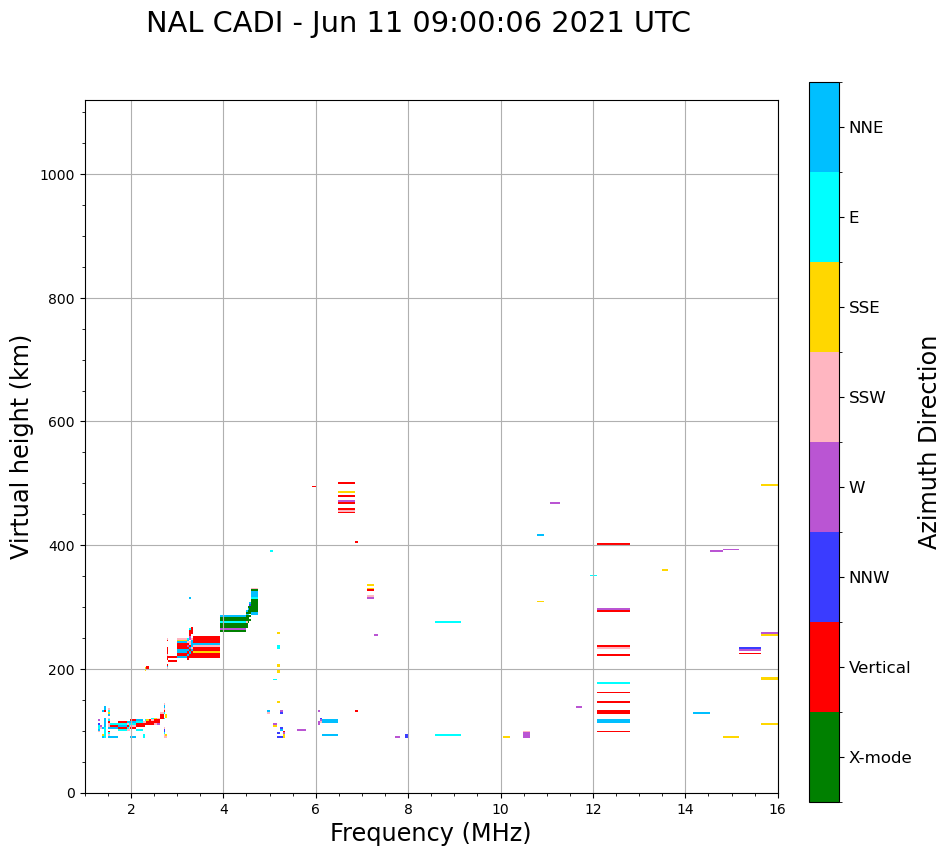 NAL CADI - Jun 11 09:00:06 2021 UTC

Virtual height (km)

1000
800
600
400
200
0

2
4
6
8
10
12
14
16

Frequency (MHz)

NNE
E
SSE
SSW
W
NNW
Vertical
X-mode

Azimuth Direction